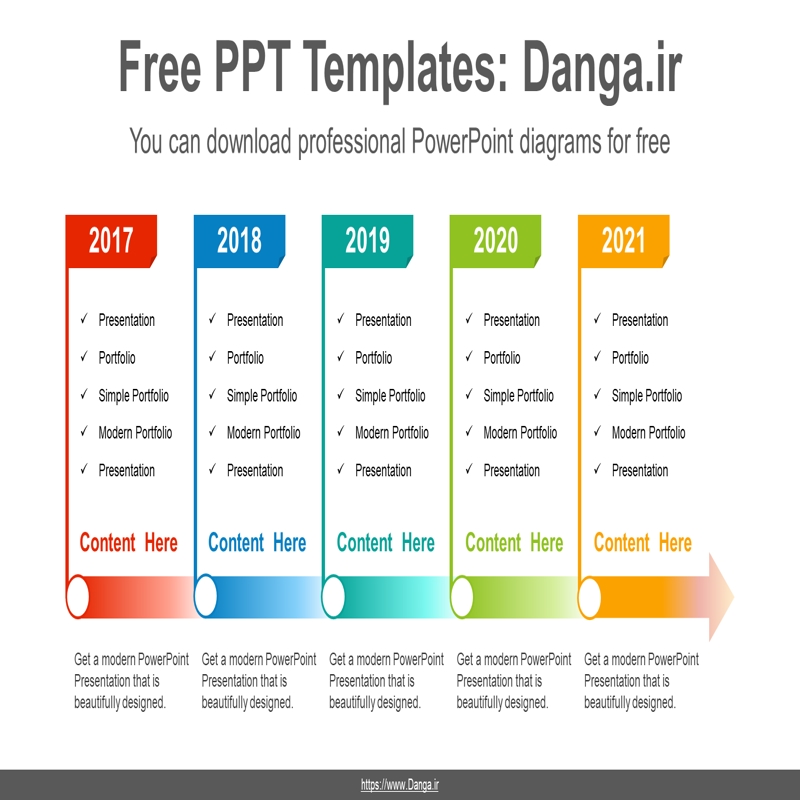 Free PPT Templates: Danga.ir

You can download professional PowerPoint diagrams for free

2017

✓ Presentation
✓ Portfolio
✓ Simple Portfolio
✓ Modern Portfolio
✓ Presentation

Content Here

Get a modern PowerPoint Presentation that is beautifully designed.

2018

✓ Presentation
✓ Portfolio
✓ Simple Portfolio
✓ Modern Portfolio
✓ Presentation

Content Here

Get a modern PowerPoint Presentation that is beautifully designed.

2019

✓ Presentation
✓ Portfolio
✓ Simple Portfolio
✓ Modern Portfolio
✓ Presentation

Content Here

Get a modern PowerPoint Presentation that is beautifully designed.

2020

✓ Presentation
✓ Portfolio
✓ Simple Portfolio
✓ Modern Portfolio
✓ Presentation

Content Here

Get a modern PowerPoint Presentation that is beautifully designed.

2021

✓ Presentation
✓ Portfolio
✓ Simple Portfolio
✓ Modern Portfolio
✓ Presentation

Content Here

Get a modern PowerPoint Presentation that is beautifully designed.

https://www.Danga.ir